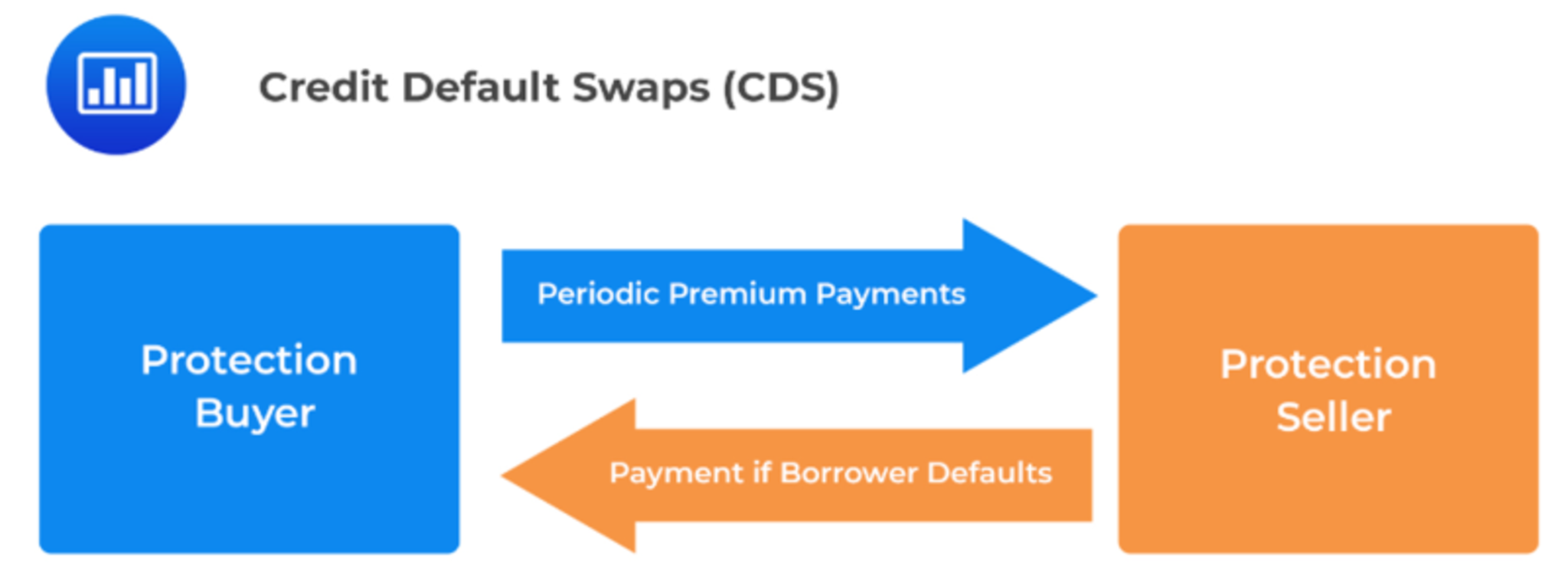 Credit Default Swaps (CDS)

Protection Buyer

Periodic Premium Payments

Payment if Borrower Defaults

Protection Seller